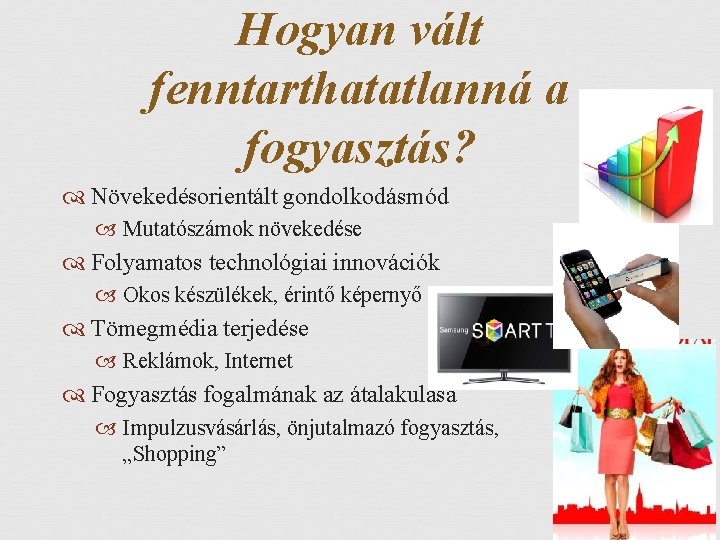 Hogyan vált fenntarthatatlanná a fogyasztás?

Növekedésorientált gondolkodásmód

Mutatószámok növekedése

Folyamatos technológiai innovációk

Okos készülékek, érintő képernyő

Tömegmédia terjedése

Reklámok, Internet

Fogyasztás fogalmának az átalakulasa

Impulzusvásárlás, önjutalmazó fogyasztás, „Shopping”

Samsung SMART T